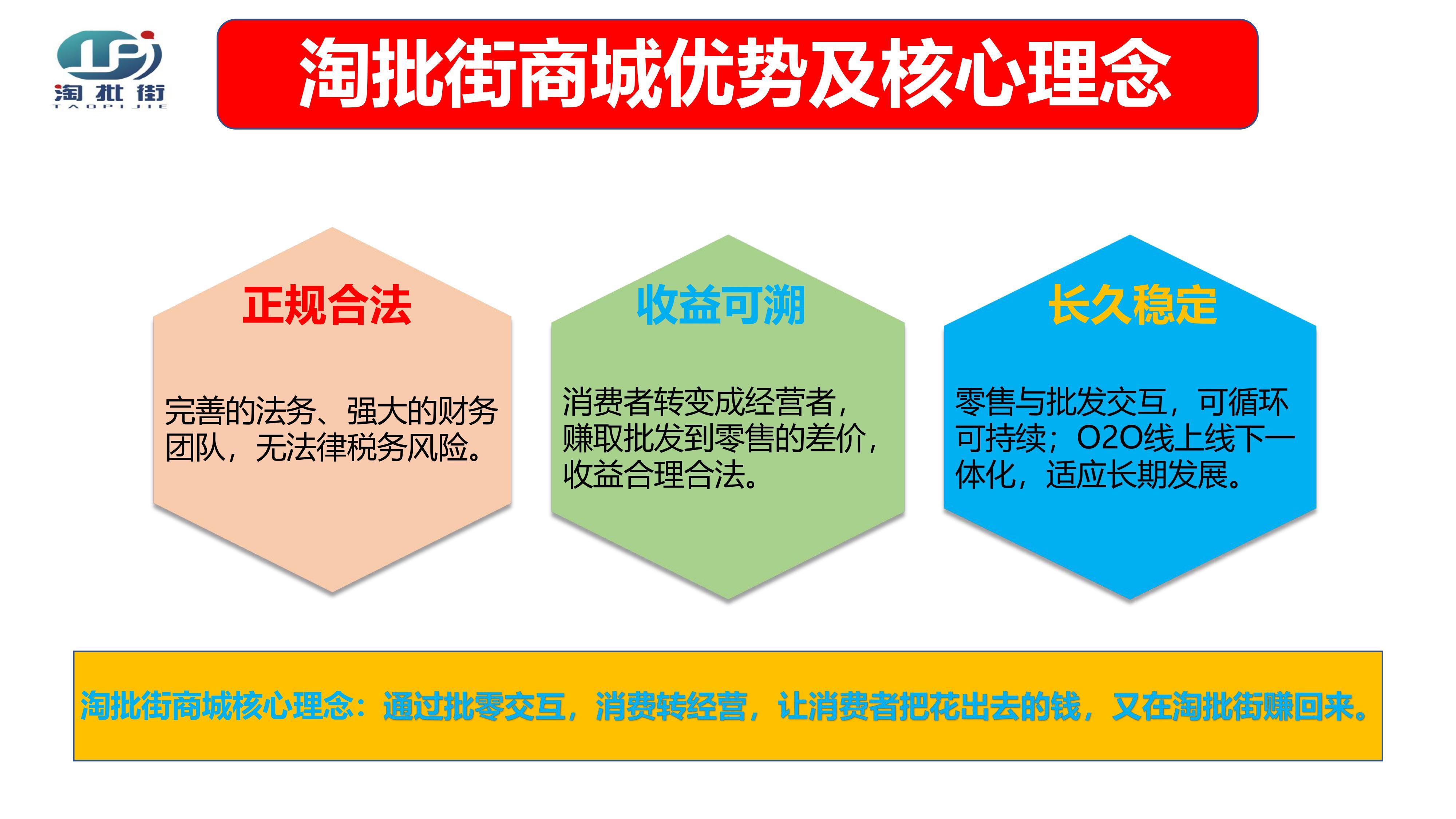 淘批街
TAOPIJIE

淘批街商城优势及核心理念

正规合法

完善的法务、强大的财务团队，无法律税务风险。

收益可溯

消费者转变成经营者，赚取批发到零售的差价，收益合理合法。

长久稳定

零售与批发交互，可循环可持续；O2O线上线下一体化，适应长期发展。

淘批街商城核心理念：通过批零交互，消费转经营，让消费者把花出去的钱，又在淘批街赚回来。